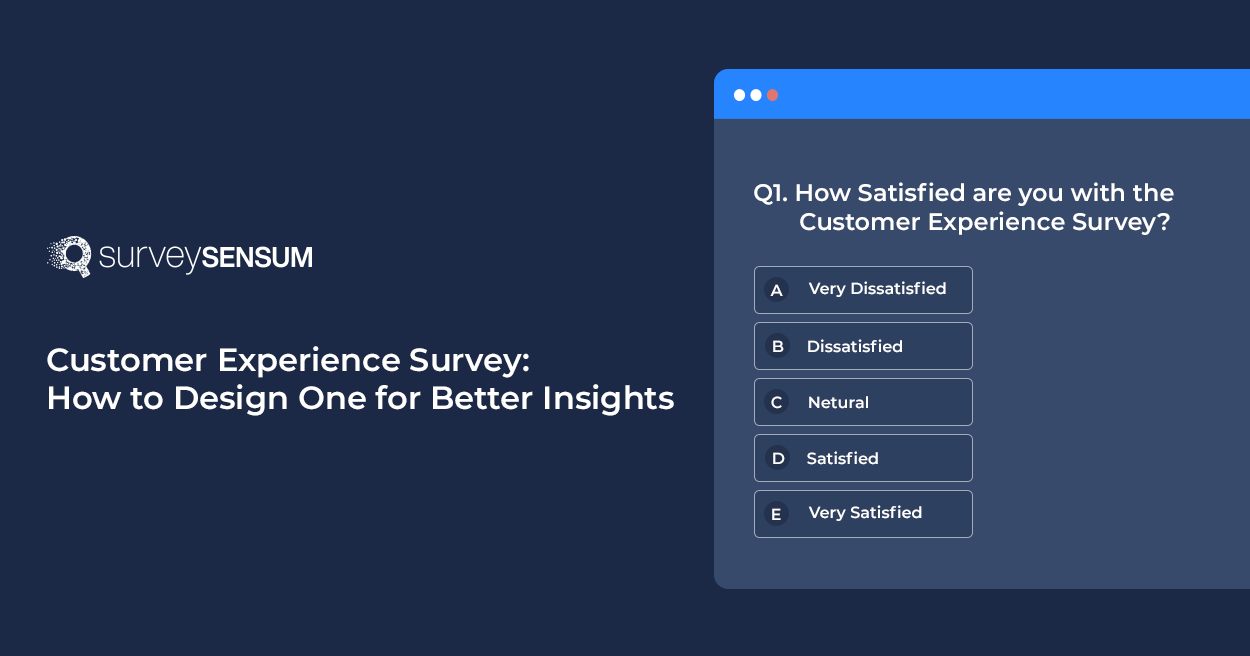 surveySENSUM

Customer Experience Survey: How to Design One for Better Insights

Q1. How Satisfied are you with the Customer Experience Survey?

A Very Dissatisfied

B Dissatisfied

C Netural

D Satisfied

E Very Satisfied